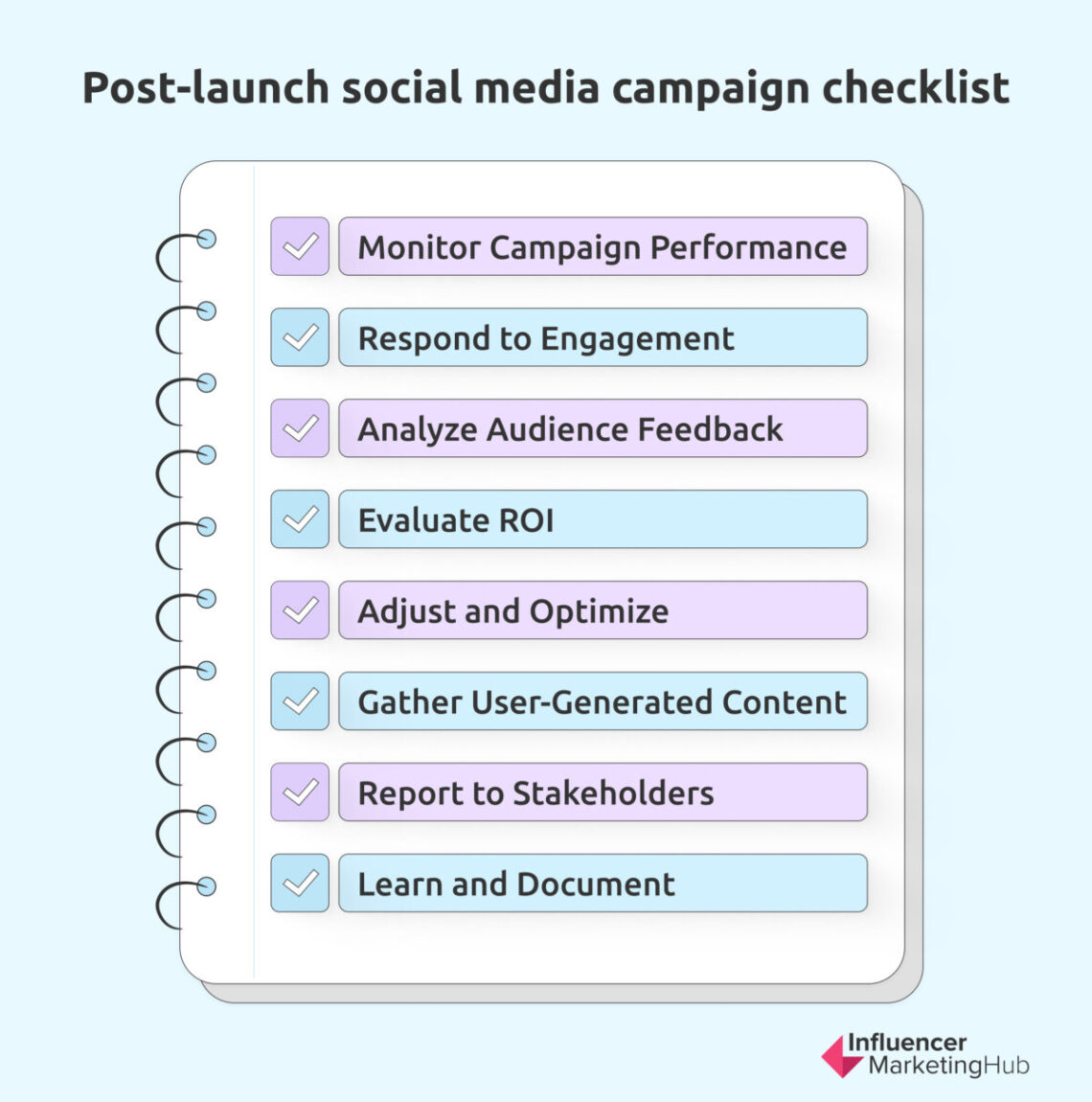 Post-launch social media campaign checklist

Monitor Campaign Performance

Respond to Engagement

Analyze Audience Feedback

Evaluate ROI

Adjust and Optimize

Gather User-Generated Content

Report to Stakeholders

Learn and Document

Influencer MarketingHub